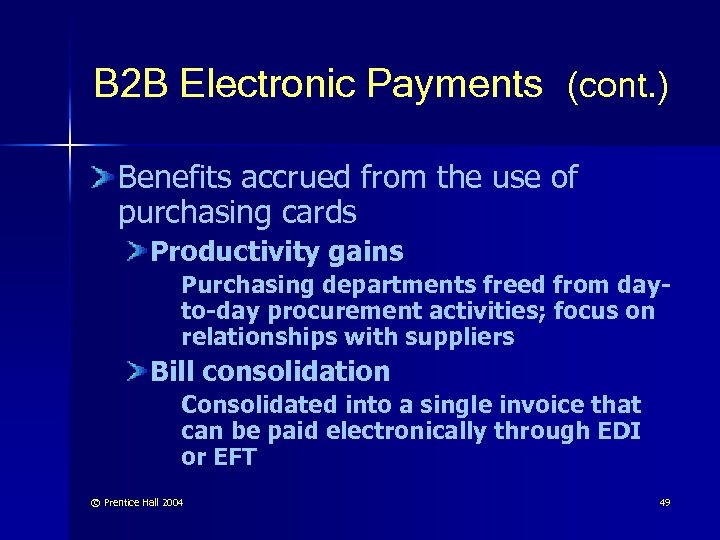 B2B Electronic Payments (cont.)

Benefits accrued from the use of purchasing cards

Productivity gains

Purchasing departments freed from day-to-day procurement activities; focus on relationships with suppliers

Bill consolidation

Consolidated into a single invoice that can be paid electronically through EDI or EFT

© Prentice Hall 2004

49